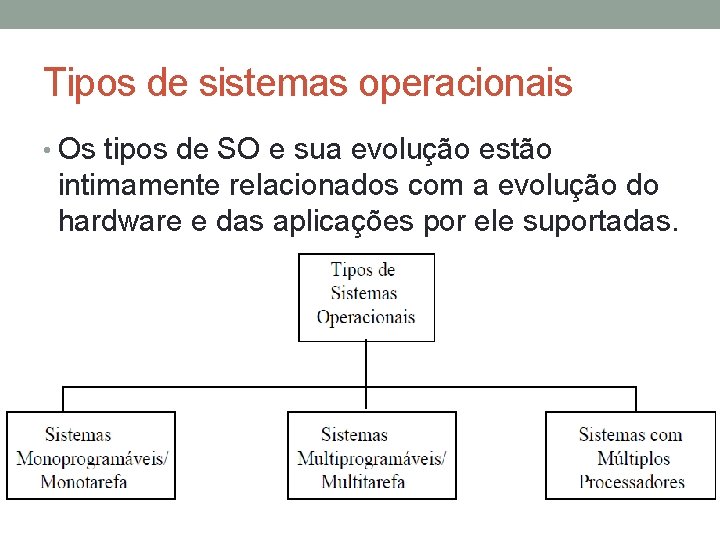 Tipos de sistemas operacionais

• Os tipos de SO e sua evolução estão intimamente relacionados com a evolução do hardware e das aplicações por ele suportadas.

Tipos de Sistemas Operacionais

Sistemas Monoprogramáveis/ Monotarefa

Sistemas Multiprogramáveis/ Multitarefa

Sistemas com Múltiplos Processadores